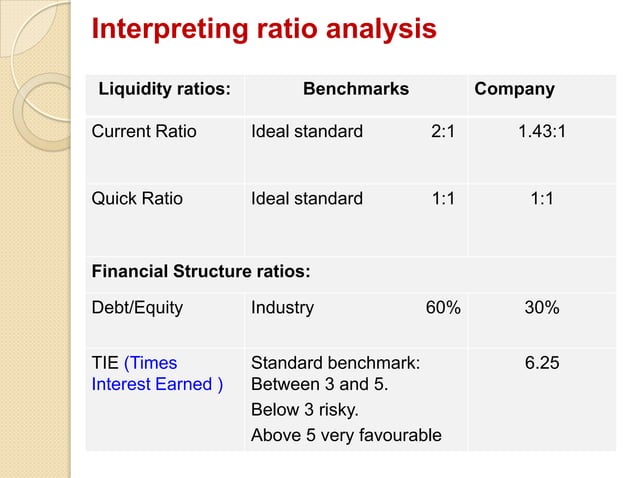 Interpreting ratio analysis

| Liquidity ratios: | Benchmarks | Company |
|---|---|---|
| Current Ratio | Ideal standard 2:1 | 1.43:1 |
| Quick Ratio | Ideal standard 1:1 | 1:1 |
| Financial Structure ratios: | | |
| Debt/Equity | Industry 60% | 30% |
| TIE (Times Interest Earned ) | Standard benchmark: Between 3 and 5. Below 3 risky. Above 5 very favourable | 6.25 |